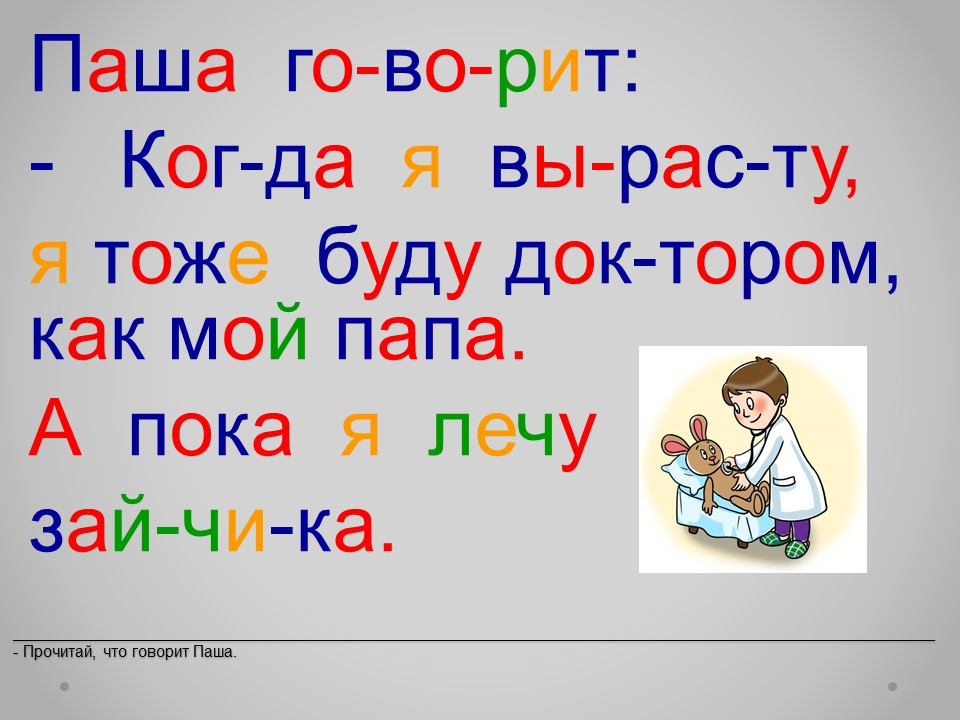 Паша го-во-рит:
- Ког-да я вы-рас-ту, я тоже буду док-тором, как мой папа.
А пока я лечу зай-чи-ка.

- Прочитай, что говорит Паша.